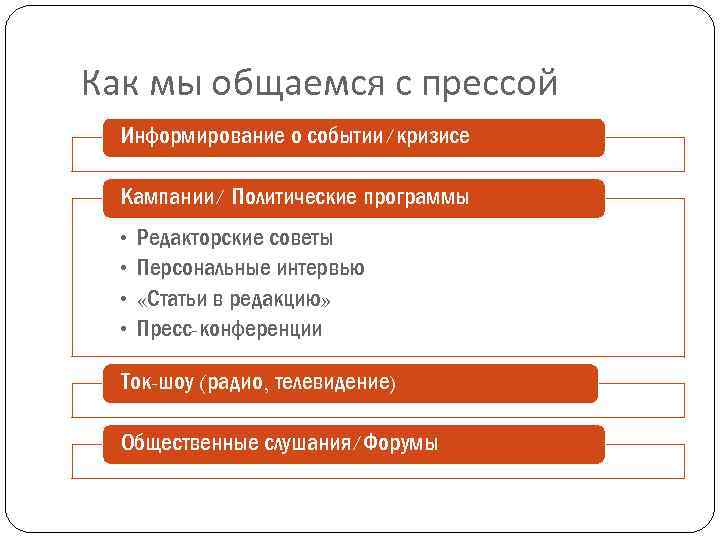 Как мы общаемся с прессой

Информирование о событии/кризисе

Кампании/ Политические программы

• Редакторские советы
• Персональные интервью
• «Статьи в редакцию»
• Пресс-конференции

Ток-шоу (радио, телевидение)

Общественные слушания/Форумы